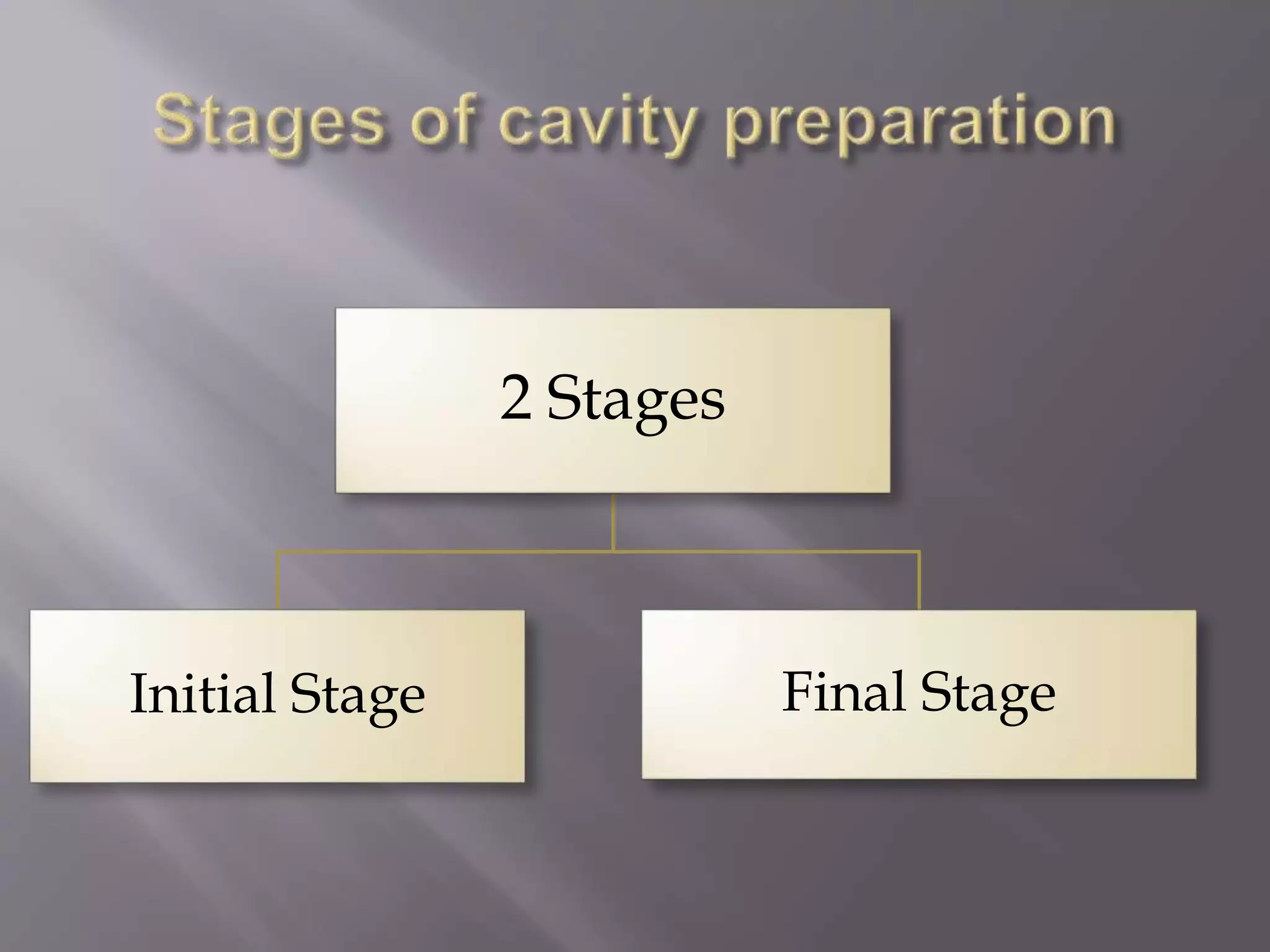 Stages of cavity preparation

2 Stages

Initial Stage

Final Stage